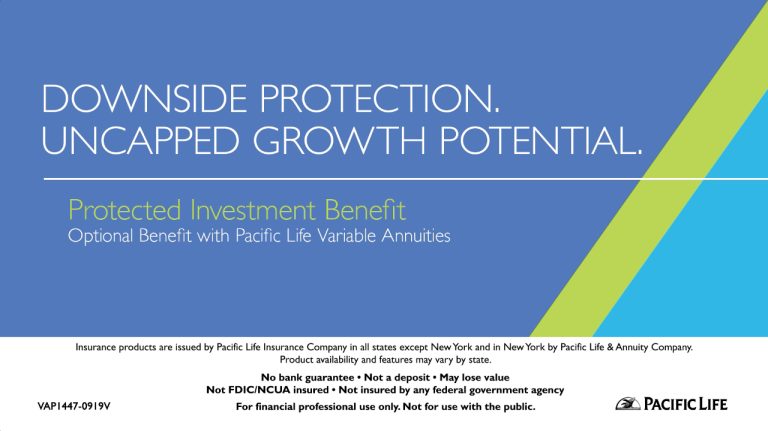 DOWNSIDE PROTECTION.
UNCAPPED GROWTH POTENTIAL.

Protected Investment Benefit
Optional Benefit with Pacific Life Variable Annuities

Insurance products are issued by Pacific Life Insurance Company in all states except New York and in New York by Pacific Life & Annuity Company. Product availability and features may vary by state.

No bank guarantee • Not a deposit • May lose value
Not FDIC/NCUA insured • Not insured by any federal government agency

VAP1447-0919V

For financial professional use only. Not for use with the public.

PACIFIC LIFE